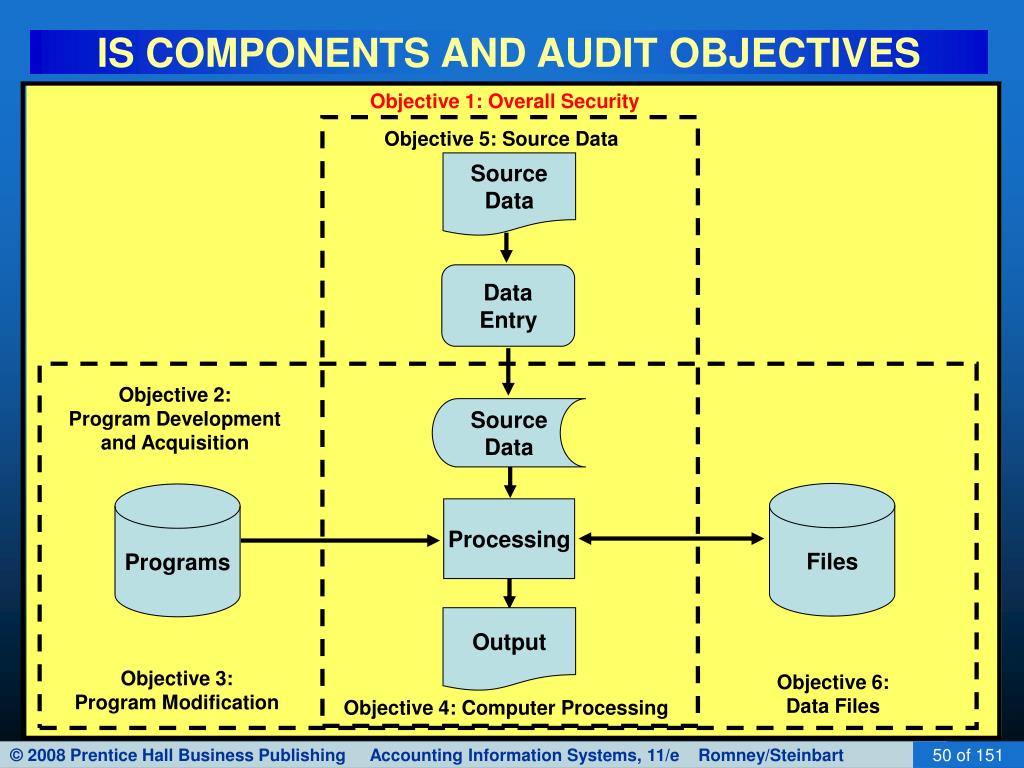 IS COMPONENTS AND AUDIT OBJECTIVES

Objective 1: Overall Security

Objective 5: Source Data

Source Data

Data Entry

Objective 2: Program Development and Acquisition

Source Data

Programs

Processing

Files

Output

Objective 3: Program Modification

Objective 4: Computer Processing

Objective 6: Data Files

© 2008 Prentice Hall Business Publishing Accounting Information Systems, 11/e Romney/Steinbart 50 of 151